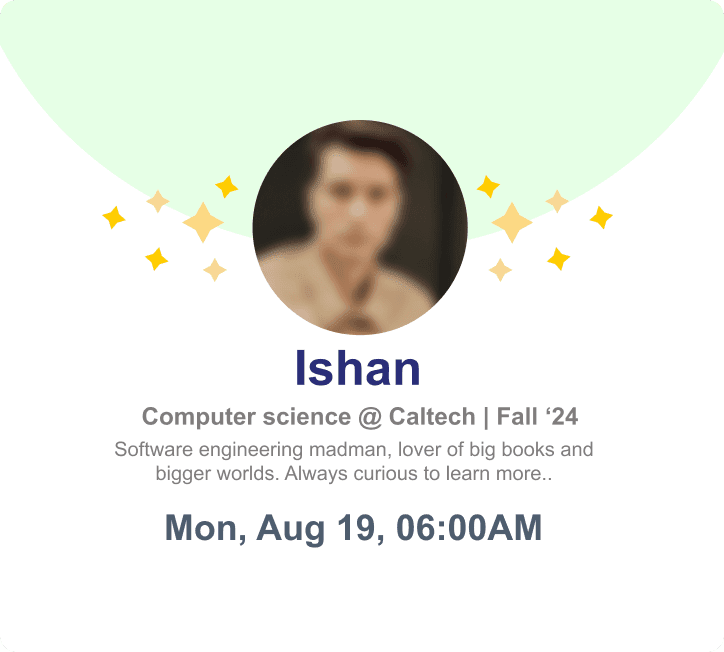 Ishan

Computer science @ Caltech | Fall ‘24

Software engineering madman, lover of big books and bigger worlds. Always curious to learn more..

Mon, Aug 19, 06:00AM